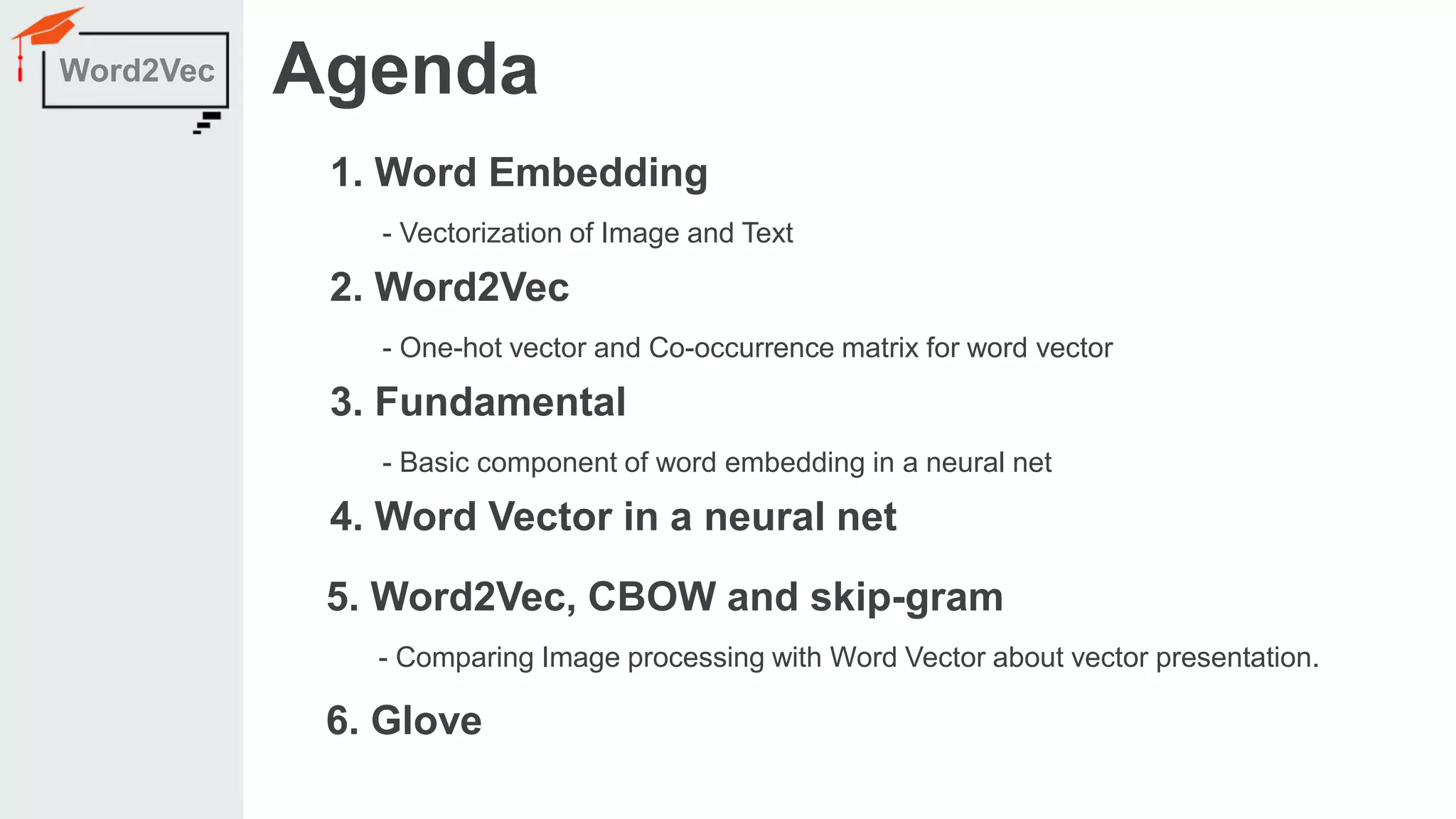 Word2Vec

Agenda

1. Word Embedding

- Vectorization of Image and Text

2. Word2Vec

- One-hot vector and Co-occurrence matrix for word vector

3. Fundamental

- Basic component of word embedding in a neural net

4. Word Vector in a neural net

5. Word2Vec, CBOW and skip-gram

- Comparing Image processing with Word Vector about vector presentation.

6. Glove